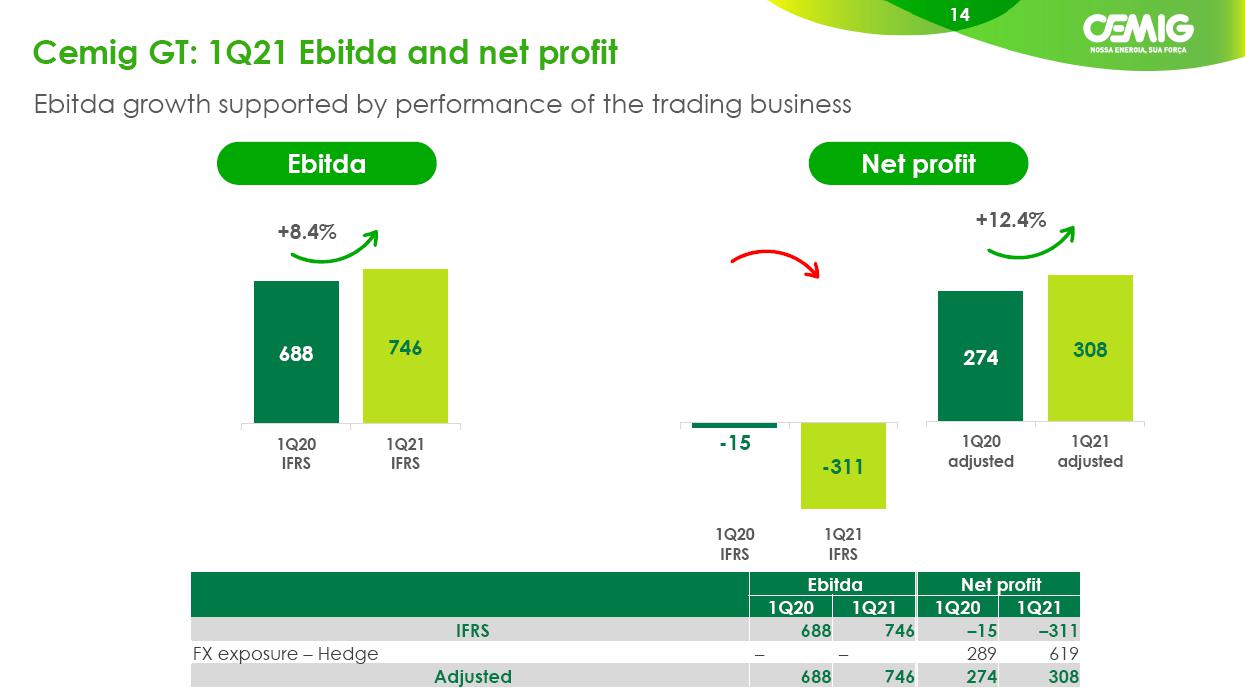 14

CEMIG
NOSSA ENERGIA, SUA FORÇA

Cemig GT: 1Q21 Ebitda and net profit

Ebitda growth supported by performance of the trading business

Ebitda

+8.4%

688

746

1Q20 IFRS

1Q21 IFRS

Net profit

-15

-311

1Q20 IFRS

1Q21 IFRS

+12.4%

274

308

1Q20 adjusted

1Q21 adjusted

| | Ebitda | | Net profit | |
|---|---|---|---|---|
| | 1Q20 | 1Q21 | 1Q20 | 1Q21 |
| IFRS | 688 | 746 | –15 | –311 |
| FX exposure – Hedge | – | – | 289 | 619 |
| Adjusted | 688 | 746 | 274 | 308 |